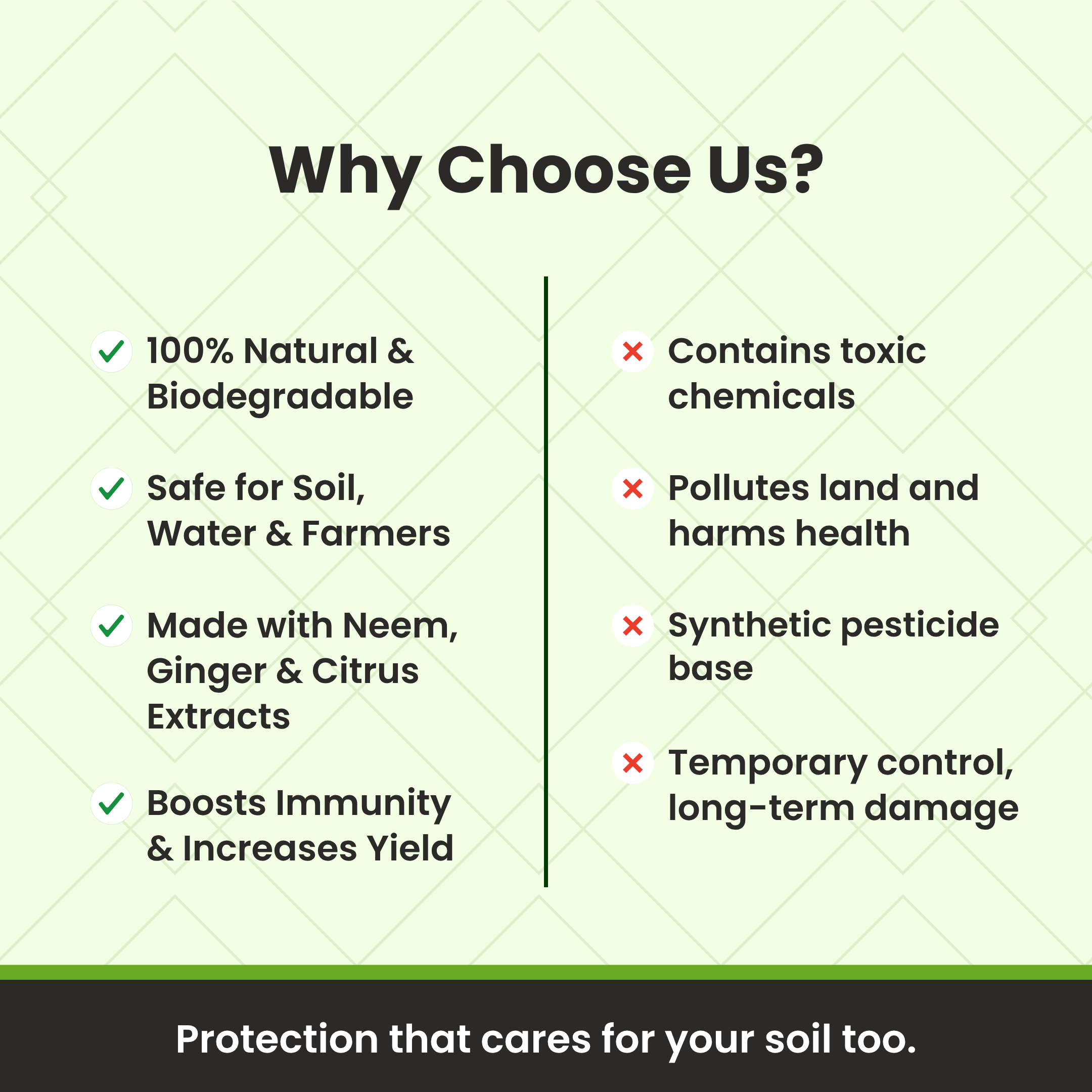 Why Choose Us?

100% Natural & Biodegradable

Safe for Soil, Water & Farmers

Made with Neem, Ginger & Citrus Extracts

Boosts Immunity & Increases Yield

Contains toxic chemicals

Pollutes land and harms health

Synthetic pesticide base

Temporary control, long-term damage

Protection that cares for your soil too.